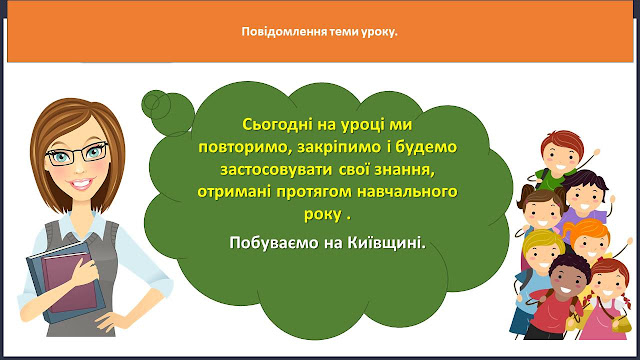 Повідомлення теми уроку.

Сьогодні на уроці ми повторимо, закріпимо і будемо застосовувати свої знання, отримані протягом навчального року .

Побуваємо на Київщині.